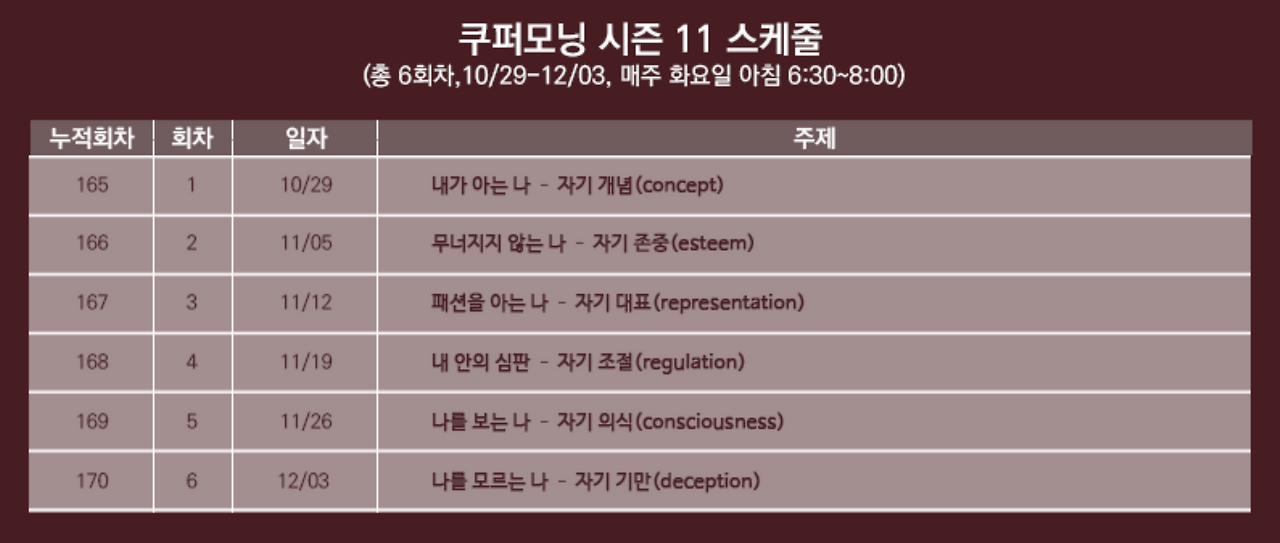 쿠퍼모닝 시즌 11 스케줄
(총 6회차,10/29-12/03, 매주 화요일 아침 6:30~8:00)

| 누적회차 | 회차 | 일자 | 주제 |
|---|---|---|---|
| 165 | 1 | 10/29 | 내가 아는 나 - 자기 개념(concept) |
| 166 | 2 | 11/05 | 무너지지 않는 나 - 자기 존중(esteem) |
| 167 | 3 | 11/12 | 패션을 아는 나 - 자기 대표(representation) |
| 168 | 4 | 11/19 | 내 안의 심판 - 자기 조절(regulation) |
| 169 | 5 | 11/26 | 나를 보는 나 - 자기 의식(consciousness) |
| 170 | 6 | 12/03 | 나를 모르는 나 - 자기 기만(deception) |